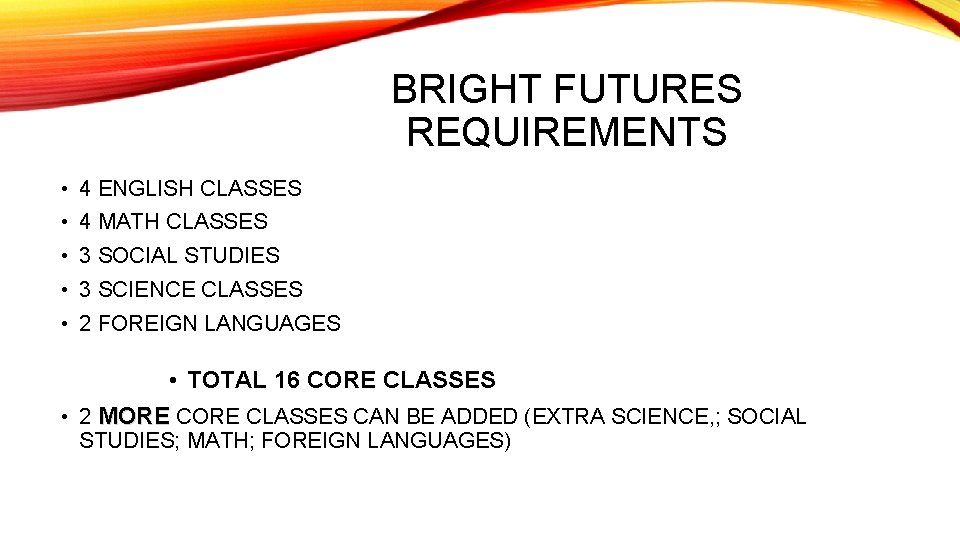 BRIGHT FUTURES REQUIREMENTS

• 4 ENGLISH CLASSES
• 4 MATH CLASSES
• 3 SOCIAL STUDIES
• 3 SCIENCE CLASSES
• 2 FOREIGN LANGUAGES

• TOTAL 16 CORE CLASSES

• 2 MORE CORE CLASSES CAN BE ADDED (EXTRA SCIENCE,; SOCIAL STUDIES; MATH; FOREIGN LANGUAGES)